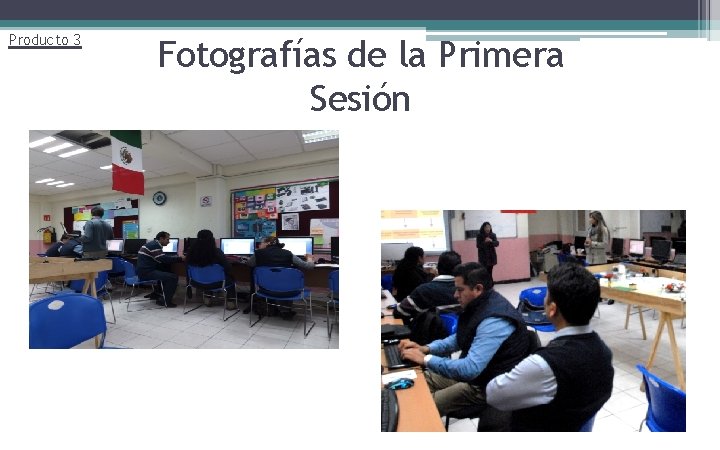 Producto 3

Fotografías de la Primera Sesión